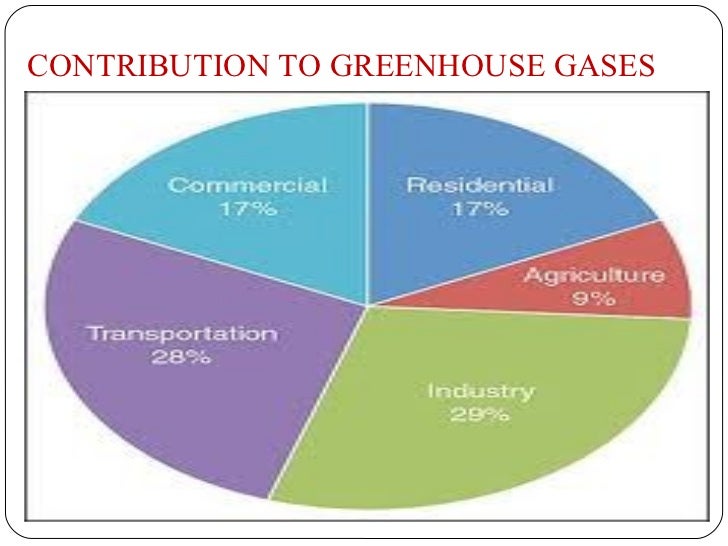 CONTRIBUTION TO GREENHOUSE GASES

Commercial
17%

Residential
17%

Agriculture
9%

Transportation
28%

Industry
29%